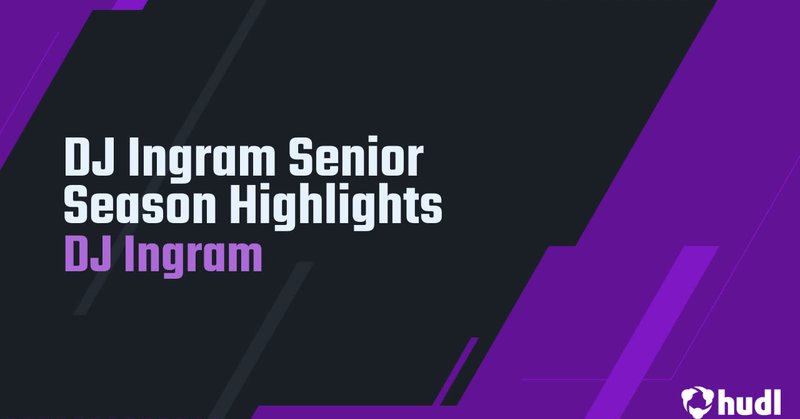 DJ Ingram Senior Season Highlights
DJ Ingram

hudl